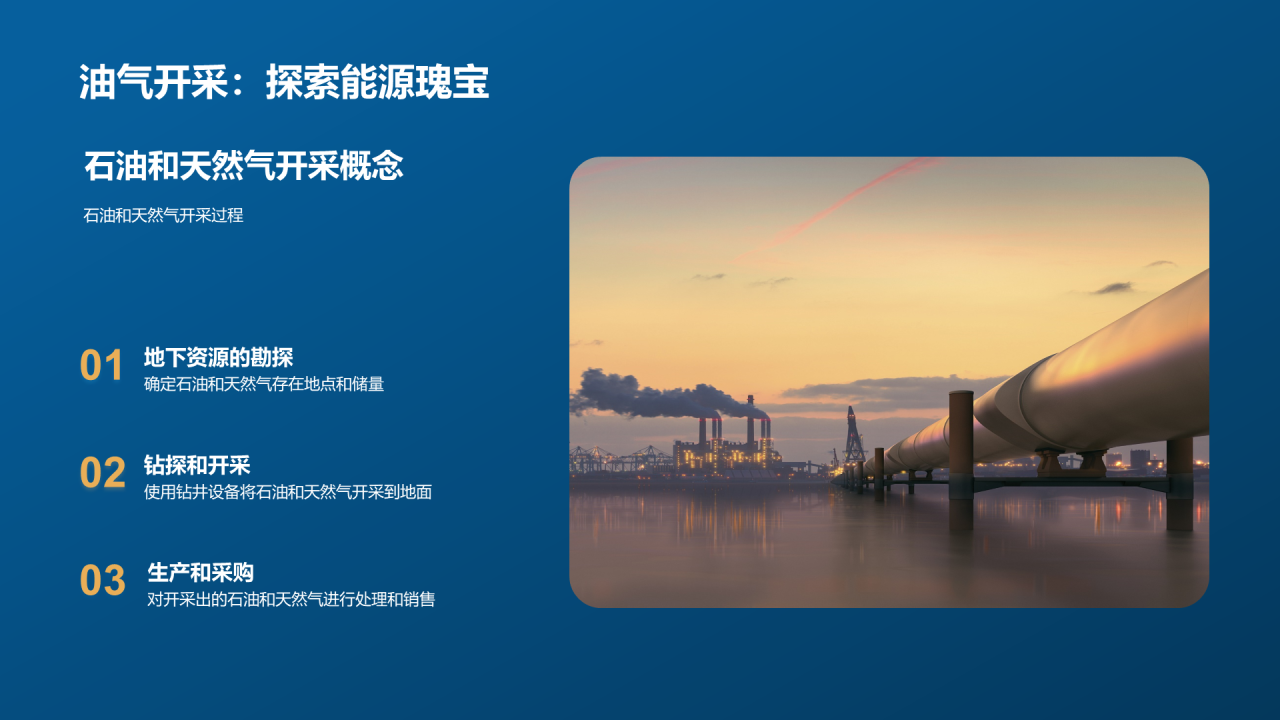 油气开采：探索能源瑰宝

石油和天然气开采概念

石油和天然气开采过程

01 地下资源的勘探
确定石油和天然气存在地点和储量

02 钻探和开采
使用钻井设备将石油和天然气开采到地面

03 生产和采购
对开采出的石油和天然气进行处理和销售